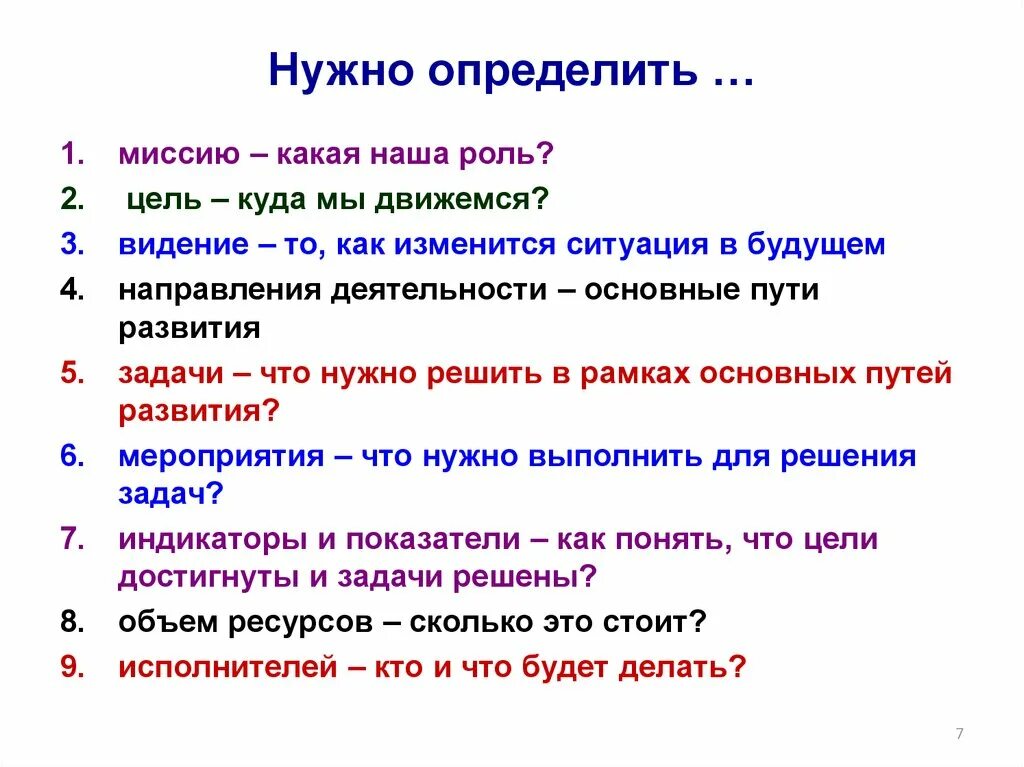 Нужно определить …

1. миссию – какая наша роль?
2. цель – куда мы движемся?
3. видение – то, как изменится ситуация в будущем
4. направления деятельности – основные пути развития
5. задачи – что нужно решить в рамках основных путей развития?
6. мероприятия – что нужно выполнить для решения задач?
7. индикаторы и показатели – как понять, что цели достигнуты и задачи решены?
8. объем ресурсов – сколько это стоит?
9. исполнителей – кто и что будет делать?

7